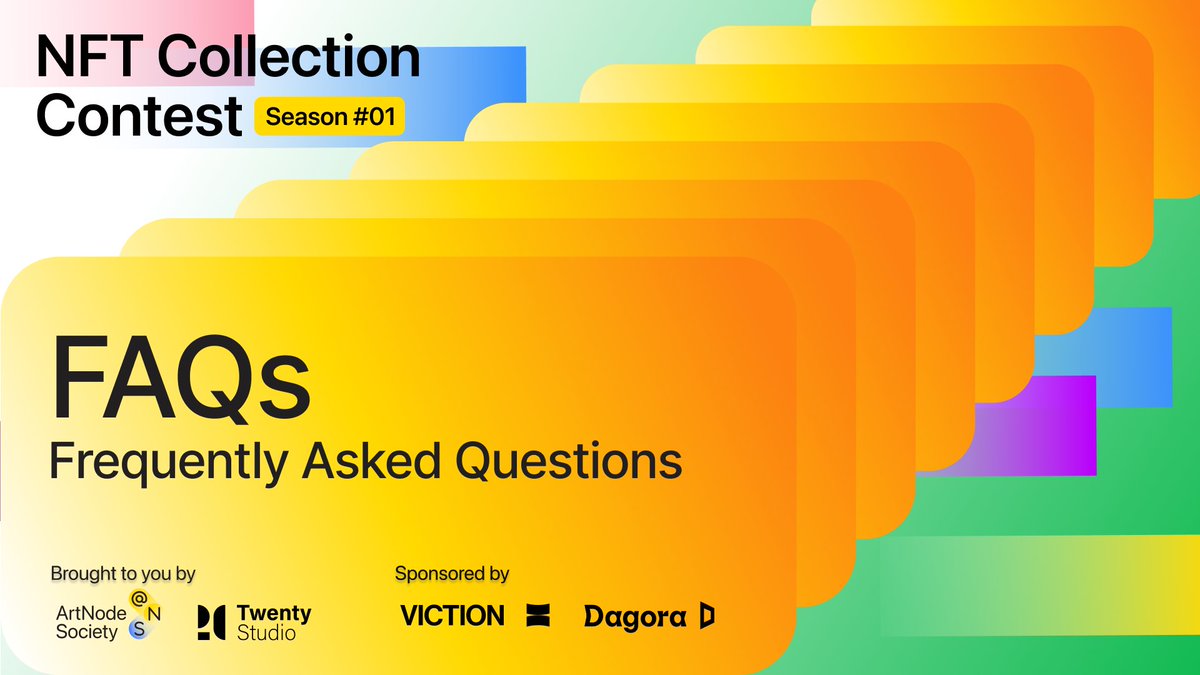 NFT Collection Contest Season #01

FAQs
Frequently Asked Questions

Brought to you by
ArtNode Society @ N S
Twenty Studio

Sponsored by
VICTION
Dagora